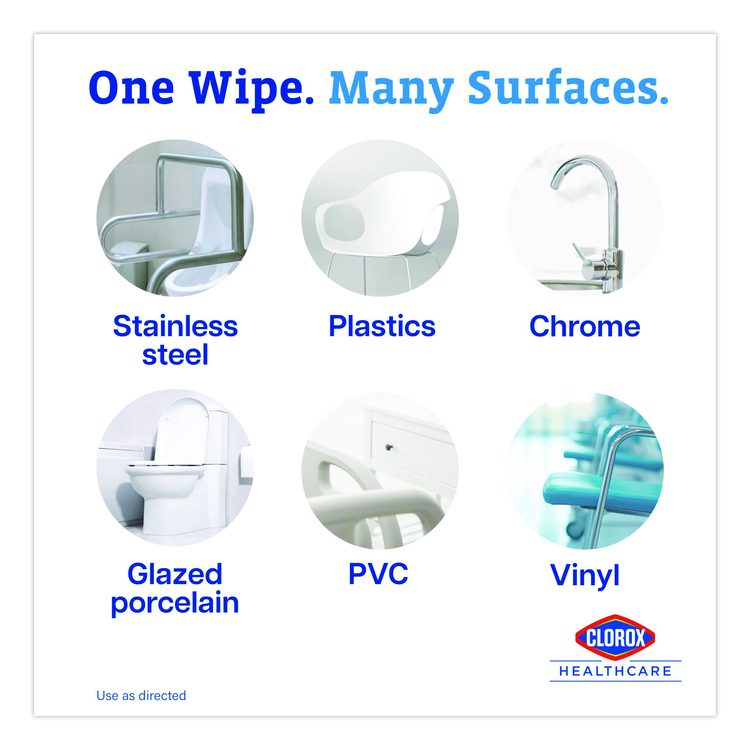 One Wipe. Many Surfaces.

Stainless steel

Plastics

Chrome

Glazed porcelain

PVC

Vinyl

CLOROX
HEALTHCARE

Use as directed